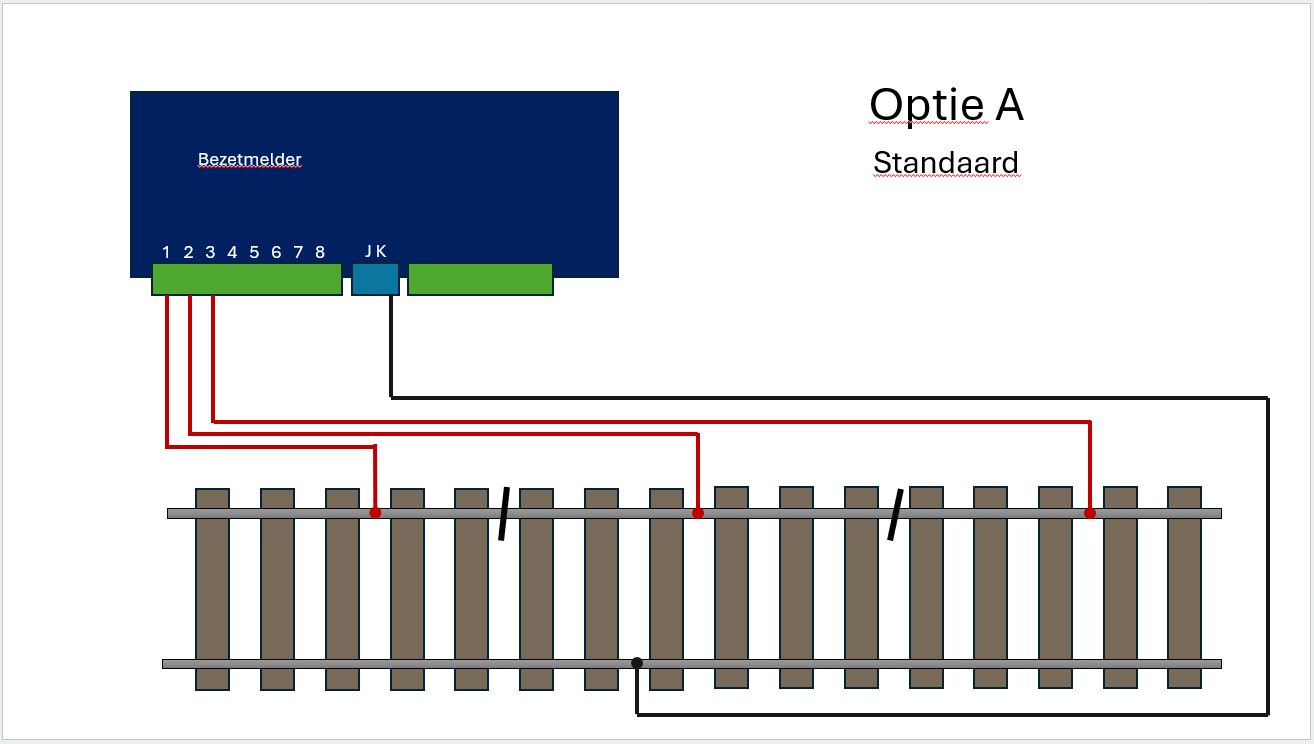 Optie A
Standaard

Bezetmelder

1 2 3 4 5 6 7 8

J K